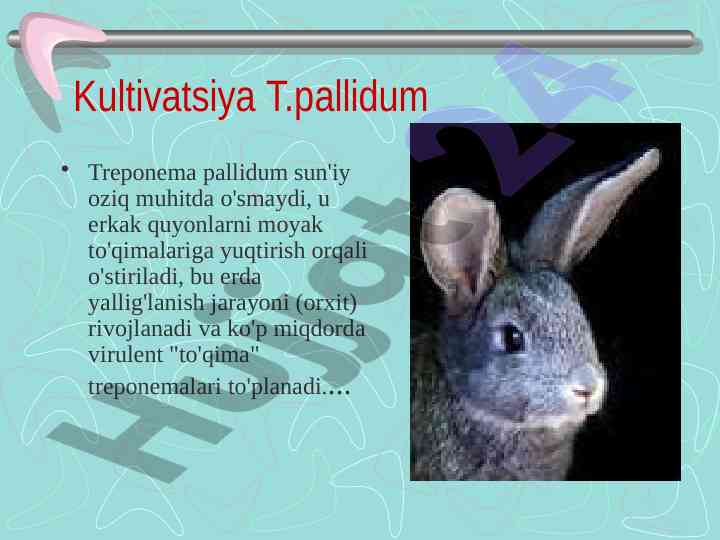 Kultivatsiya T.pallidum

• Treponema pallidum sun'iy oziq muhitda o'smaydi, u erkak quyonlarni moyak to'qimalariga yuqtirish orqali o'stiriladi, bu erda yallig'lanish jarayoni (orxit) rivojlanadi va ko'p miqdorda virulent "to'qima" treponemalari to'planadi….

Hujjat24